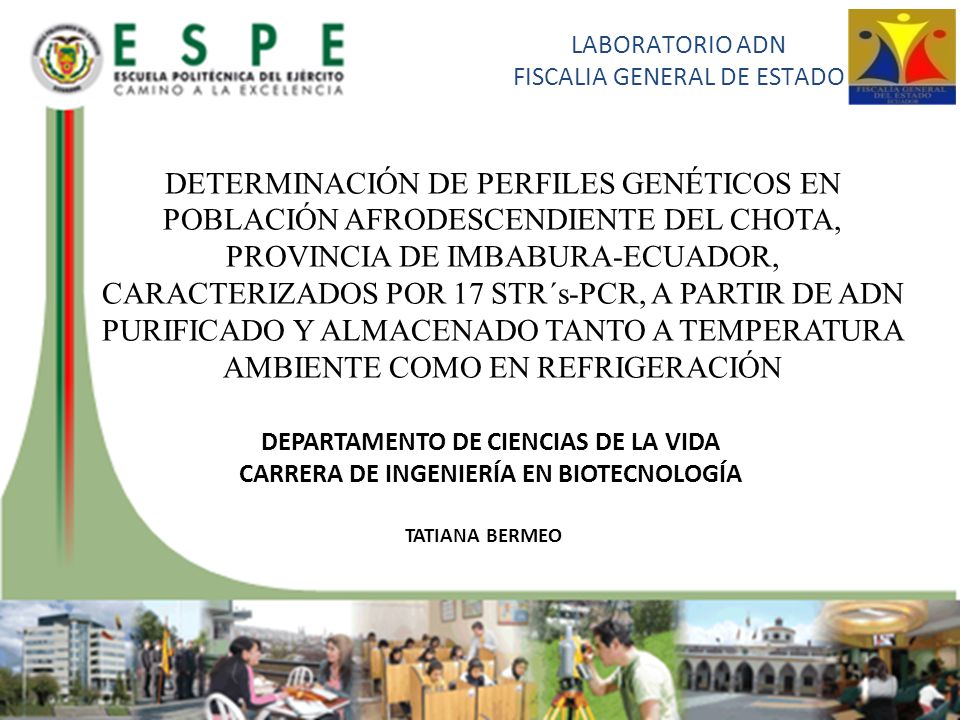 ESPE
ESCUELA POLITÉCNICA DEL EJÉRCITO
CAMINO A LA EXCELENCIA

LABORATORIO ADN
FISCALIA GENERAL DE ESTADO

FISCALÍA GENERAL DEL ESTADO
ECUADOR

DETERMINACIÓN DE PERFILES GENÉTICOS EN POBLACIÓN AFRODESCENDIENTE DEL CHOTA, PROVINCIA DE IMBABURA-ECUADOR, CARACTERIZADOS POR 17 STR´s-PCR, A PARTIR DE ADN PURIFICADO Y ALMACENADO TANTO A TEMPERATURA AMBIENTE COMO EN REFRIGERACIÓN

DEPARTAMENTO DE CIENCIAS DE LA VIDA
CARRERA DE INGENIERÍA EN BIOTECNOLOGÍA

TATIANA BERMEO